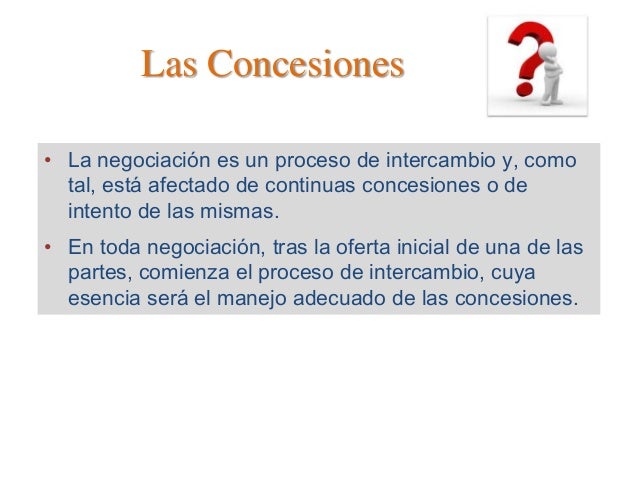 Las Concesiones

• La negociación es un proceso de intercambio y, como tal, está afectado de continuas concesiones o de intento de las mismas.

• En toda negociación, tras la oferta inicial de una de las partes, comienza el proceso de intercambio, cuya esencia será el manejo adecuado de las concesiones.